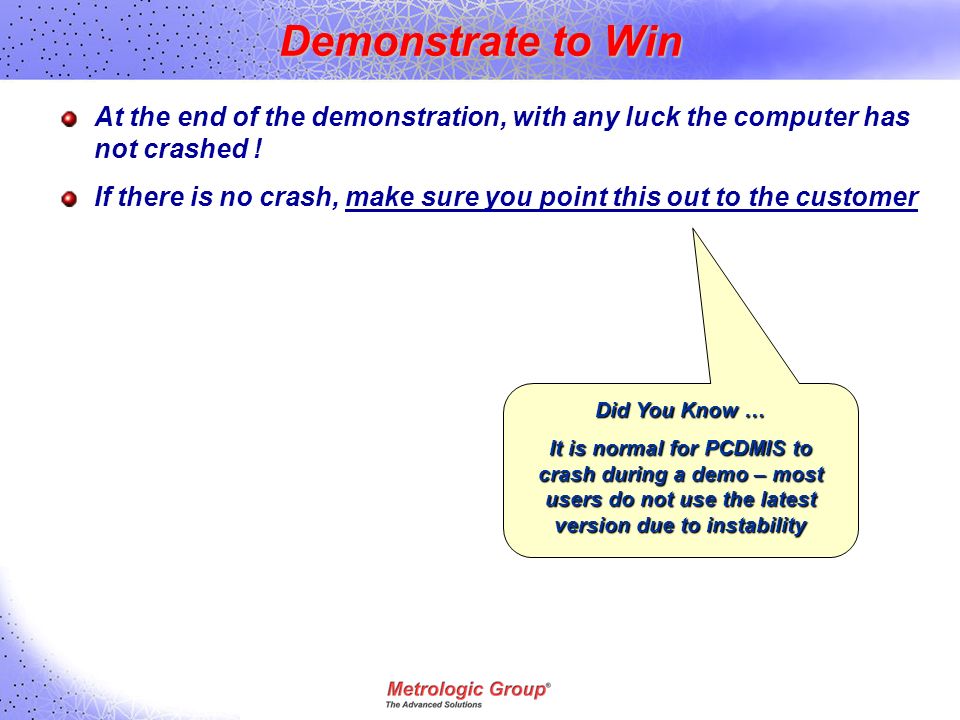 Demonstrate to Win

At the end of the demonstration, with any luck the computer has not crashed !

If there is no crash, make sure you point this out to the customer

Did You Know …

It is normal for PCDMIS to crash during a demo – most users do not use the latest version due to instability

Metrologic Group®
The Advanced Solutions